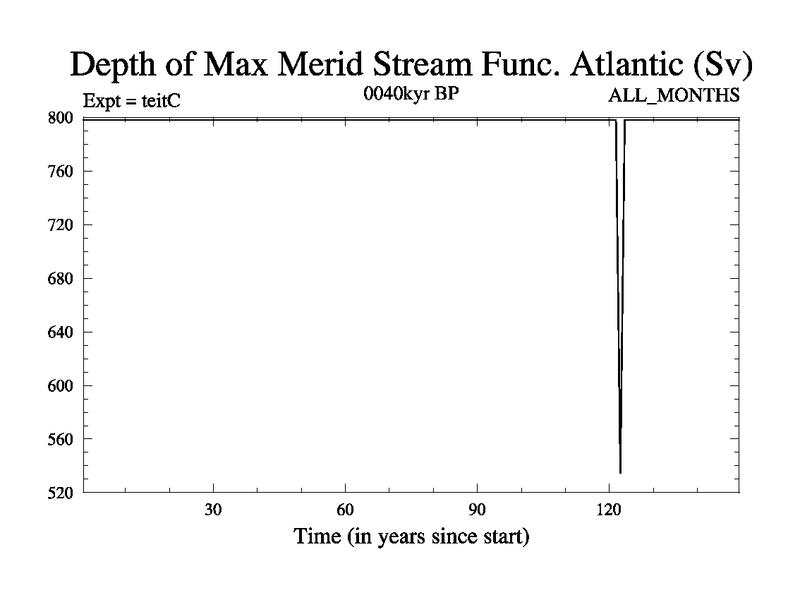 Depth of Max Merid Stream Func. Atlantic (Sv)

Expt = teitC

0040kyr BP

ALL_MONTHS

800
760
720
680
640
600
560
520

30
60
90
120

Time (in years since start)